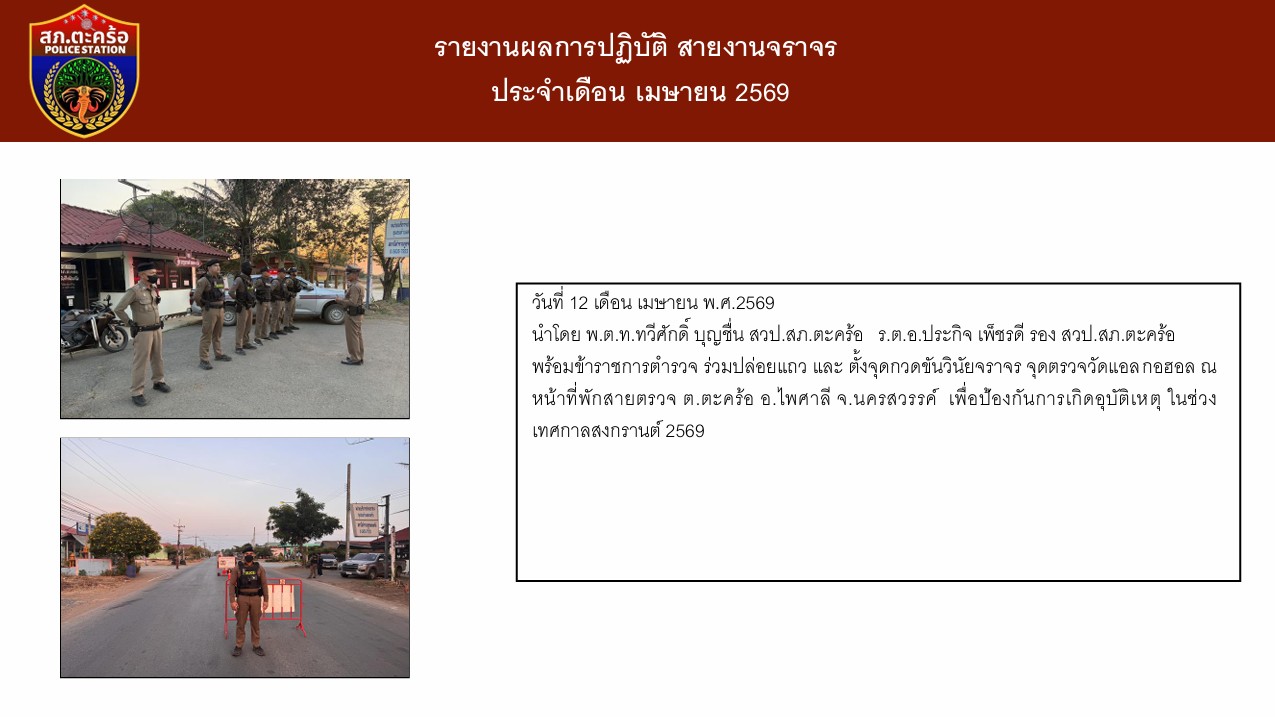 สภ.ตะคร้อ
POLICE STATION

รายงานผลการปฏิบัติ สายงานจราจร
ประจำเดือน เมษายน 2569

วันที่ 12 เดือน เมษายน พ.ศ.2569
นำโดย พ.ต.ท.ทวีศักดิ์ บุญชื่น สวป.สภ.ตะคร้อ ร.ต.อ.ประกิจ เพ็ชรดี รอง สวป.สภ.ตะคร้อ พร้อมข้าราชการตำรวจ ร่วมปล่อยแถว และ ตั้งจุดกวดขันวินัยจราจร จุดตรวจวัดแอลกอฮอล ณ หน้าที่พักสายตรวจ ต.ตะคร้อ อ.ไพศาลี จ.นครสวรรค์ เพื่อป้องกันการเกิดอุบัติเหตุ ในช่วงเทศกาลสงกรานต์ 2569